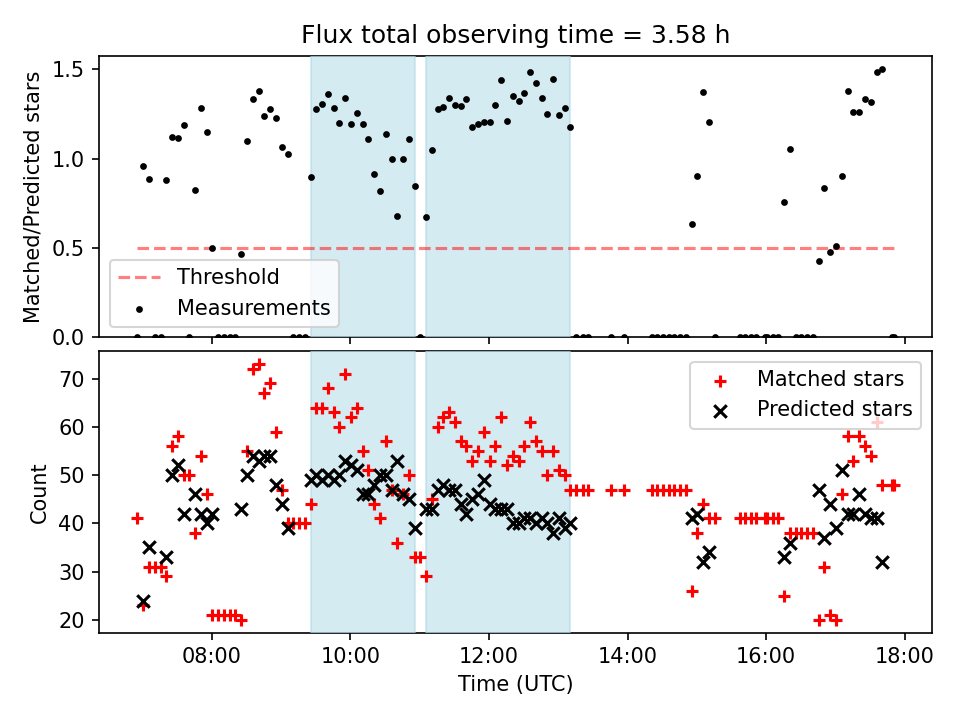 Flux total observing time = 3.58 h

Matched/Predicted stars

1.5
1.0
0.5
0.0

Threshold
Measurements

Count

70
60
50
40
30
20

Matched stars
Predicted stars

08:00
10:00
12:00
14:00
16:00
18:00

Time (UTC)